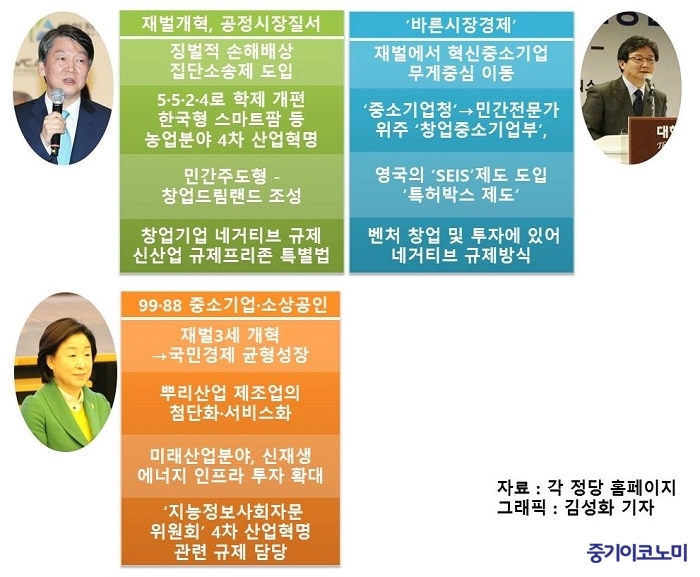 재벌개혁, 공정시장질서

징벌적 손해배상
집단소송제 도입

5·5·2·4로 학제 개편
한국형 스마트팜 등
농업분야 4차 산업혁명

민간주도형 -
창업드림랜드 조성

창업기업 네거티브 규제
신산업 규제프리존 특별법

'바른시장경제'

재벌에서 혁신중소기업
무게중심 이동

'중소기업청'→민간전문가
위주 '창업중소기업부',

영국의 'SEIS'제도 도입
'특허박스 제도'

벤처 창업 및 투자에 있어
네거티브 규제방식

99·88 중소기업·소상공인

재벌3세 개혁
→국민경제 균형성장

뿌리산업 제조업의
첨단화·서비스화

미래산업분야, 신재생
에너지 인프라 투자 확대

'지능정보사회자문
위원회' 4차 산업혁명
관련 규제 담당

자료 : 각 정당 홈페이지
그래픽 : 김성화 기자

중기이코노미